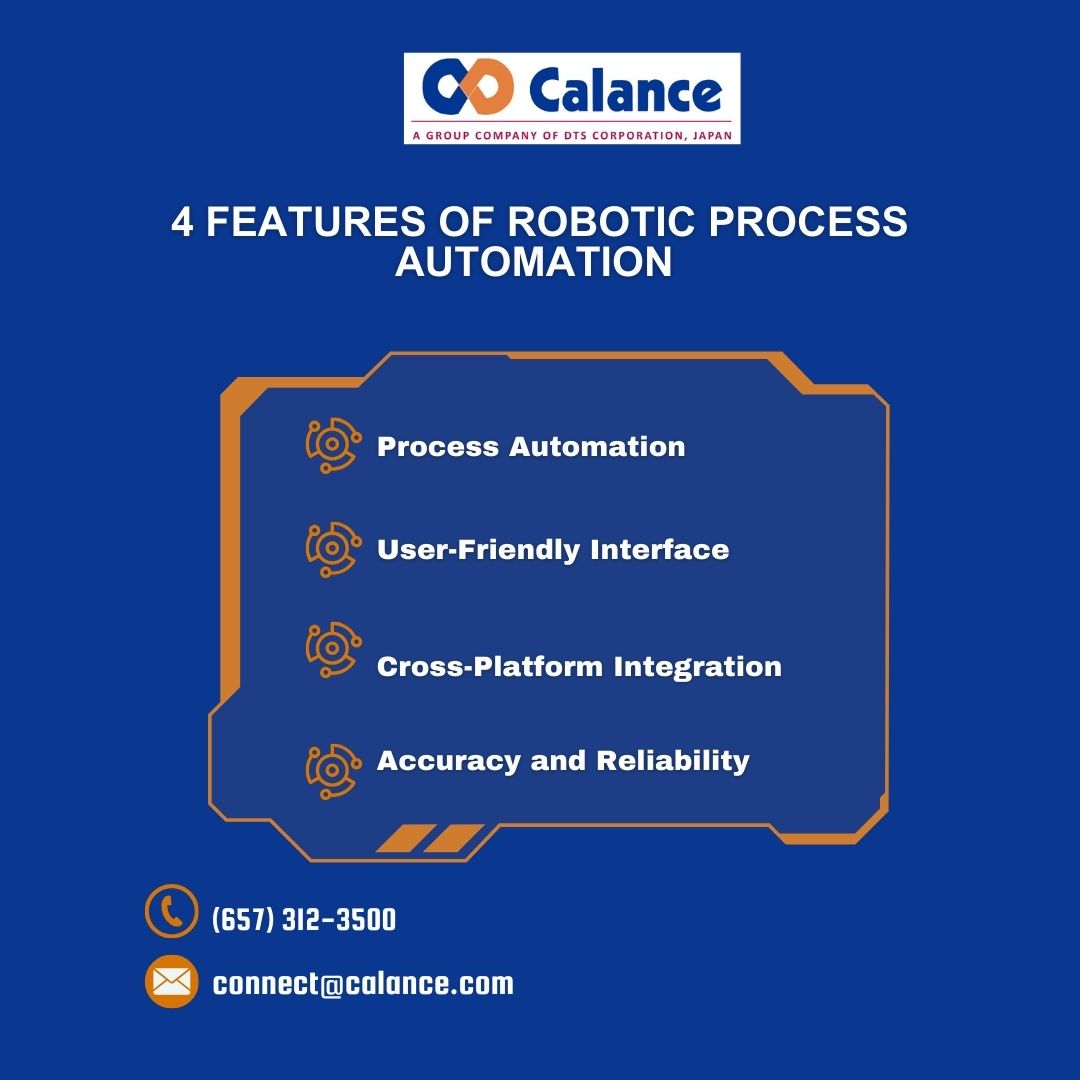 Calance
A GROUP COMPANY OF DTS CORPORATION, JAPAN

4 FEATURES OF ROBOTIC PROCESS AUTOMATION

Process Automation

User-Friendly Interface

Cross-Platform Integration

Accuracy and Reliability

(657) 312-3500

connect@calance.com